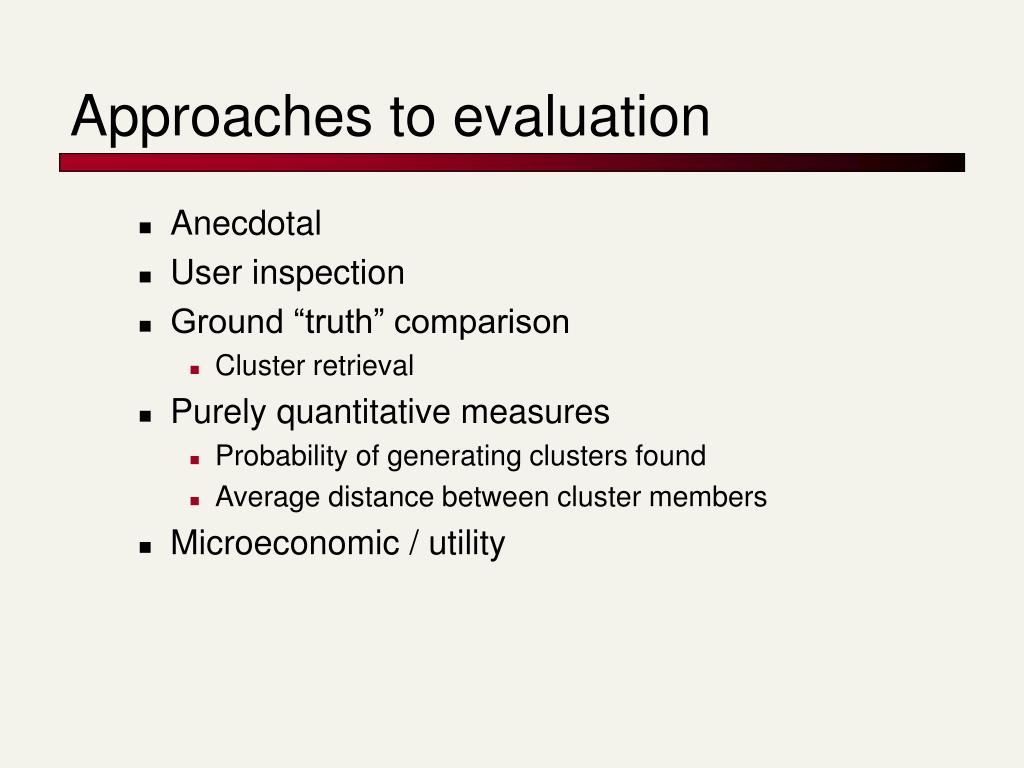 Approaches to evaluation

- Anecdotal
- User inspection
- Ground “truth” comparison
  - Cluster retrieval
- Purely quantitative measures
  - Probability of generating clusters found
  - Average distance between cluster members
- Microeconomic / utility